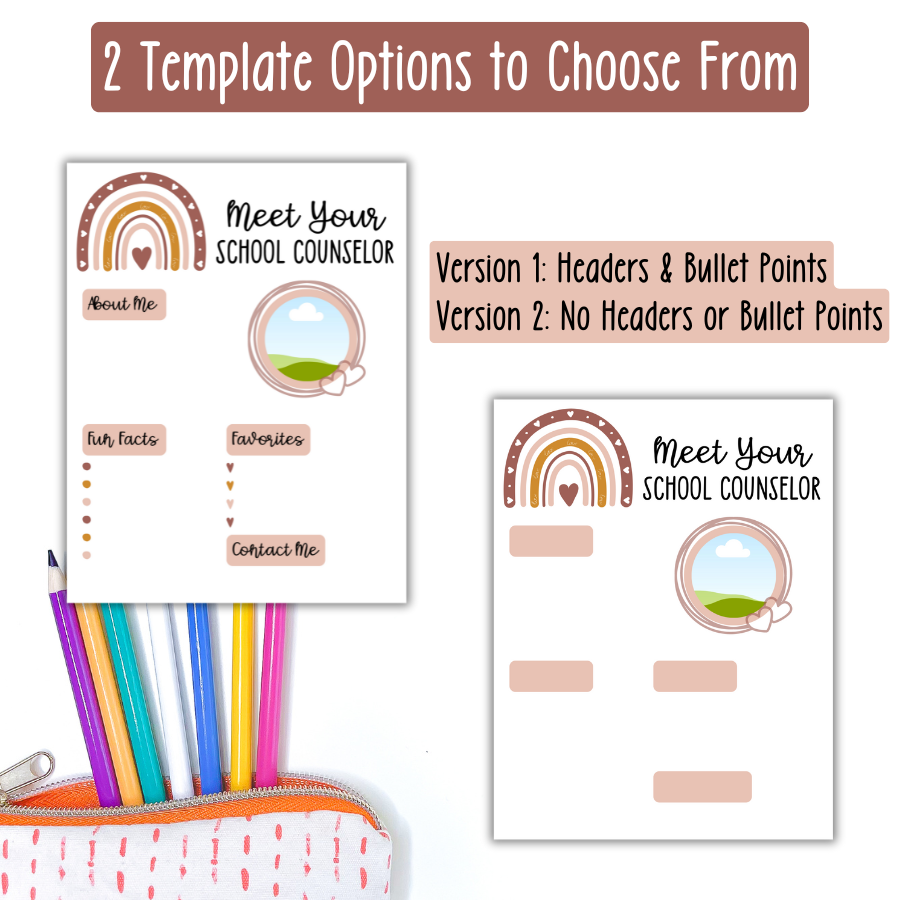 2 Template Options to Choose From

Meet Your
SCHOOL COUNSELOR

About Me

Fun Facts

Favorites

Contact Me

Version 1: Headers & Bullet Points
Version 2: No Headers or Bullet Points

Meet Your
SCHOOL COUNSELOR